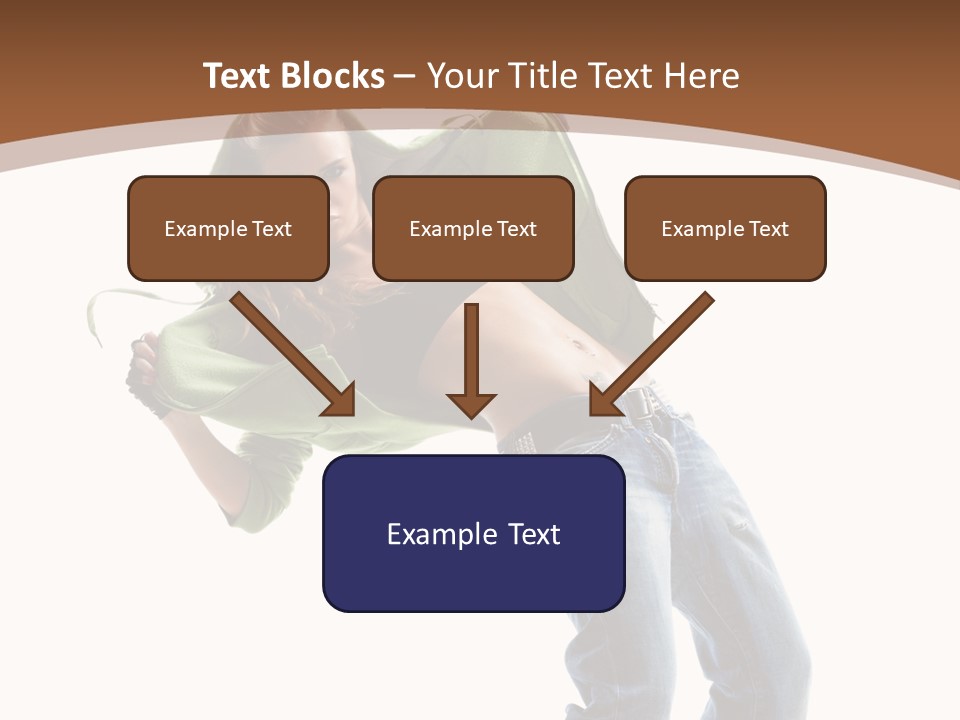 Text Blocks – Your Title Text Here

Example Text

Example Text

Example Text

Example Text